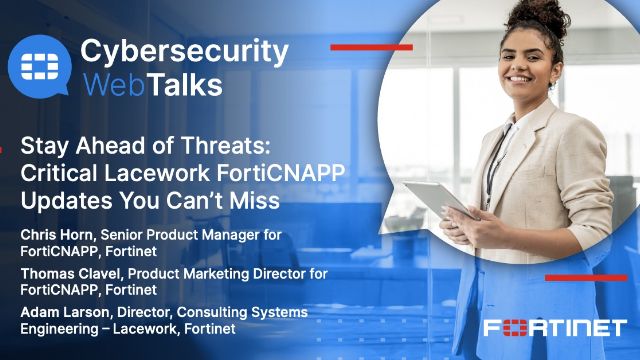 Cybersecurity WebTalks

Stay Ahead of Threats: Critical Lacework FortiCNAPP Updates You Can't Miss

Chris Horn, Senior Product Manager for FortiCNAPP, Fortinet

Thomas Clavel, Product Marketing Director for FortiCNAPP, Fortinet

Adam Larson, Director, Consulting Systems Engineering – Lacework, Fortinet

FORTINET